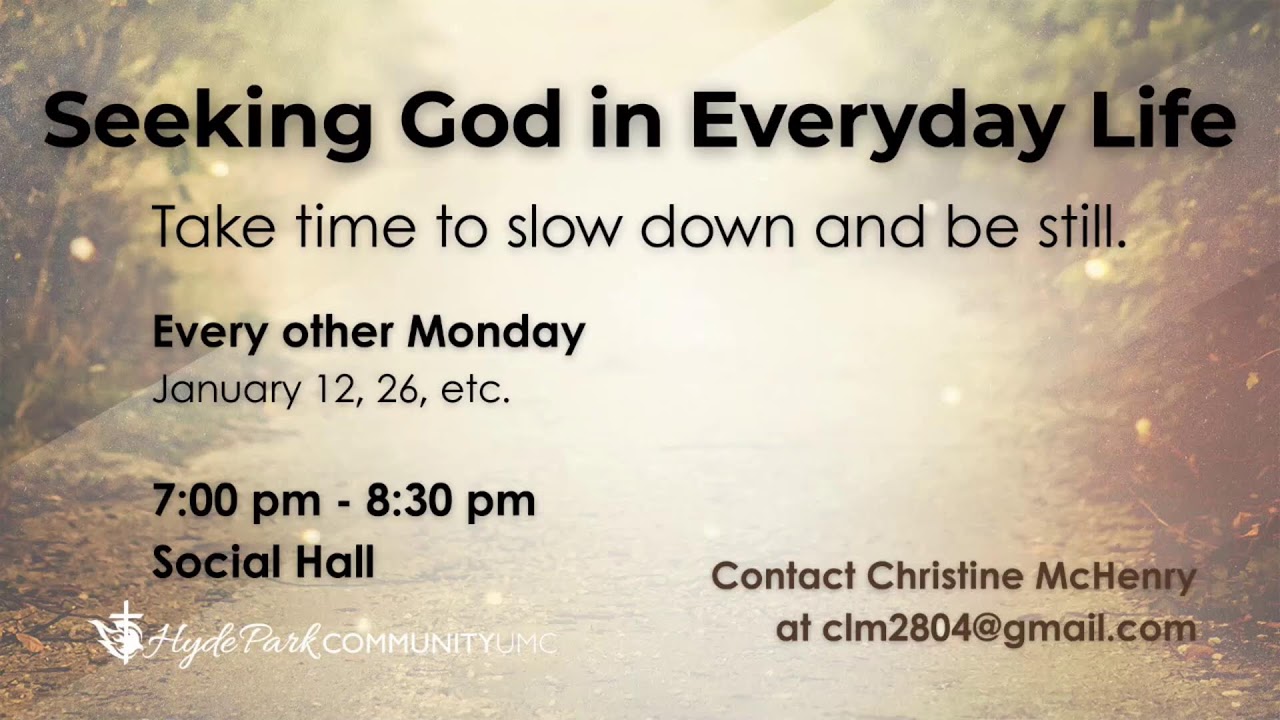 Seeking God in Everyday Life

Take time to slow down and be still.

Every other Monday
January 12, 26, etc.

7:00 pm - 8:30 pm
Social Hall

Contact Christine McHenry at clm2804@gmail.com

Hyde Park COMMUNITY UMC